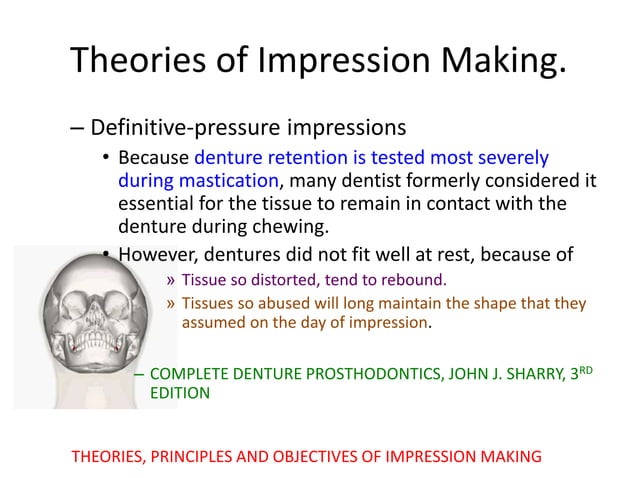 Theories of Impression Making.

– Definitive-pressure impressions

• Because denture retention is tested most severely during mastication, many dentist formerly considered it essential for the tissue to remain in contact with the denture during chewing.

• However, dentures did not fit well at rest, because of

» Tissue so distorted, tend to rebound.

» Tissues so abused will long maintain the shape that they assumed on the day of impression.

– COMPLETE DENTURE PROSTHODONTICS, JOHN J. SHARRY, 3$^{RD}$ EDITION

THEORIES, PRINCIPLES AND OBJECTIVES OF IMPRESSION MAKING